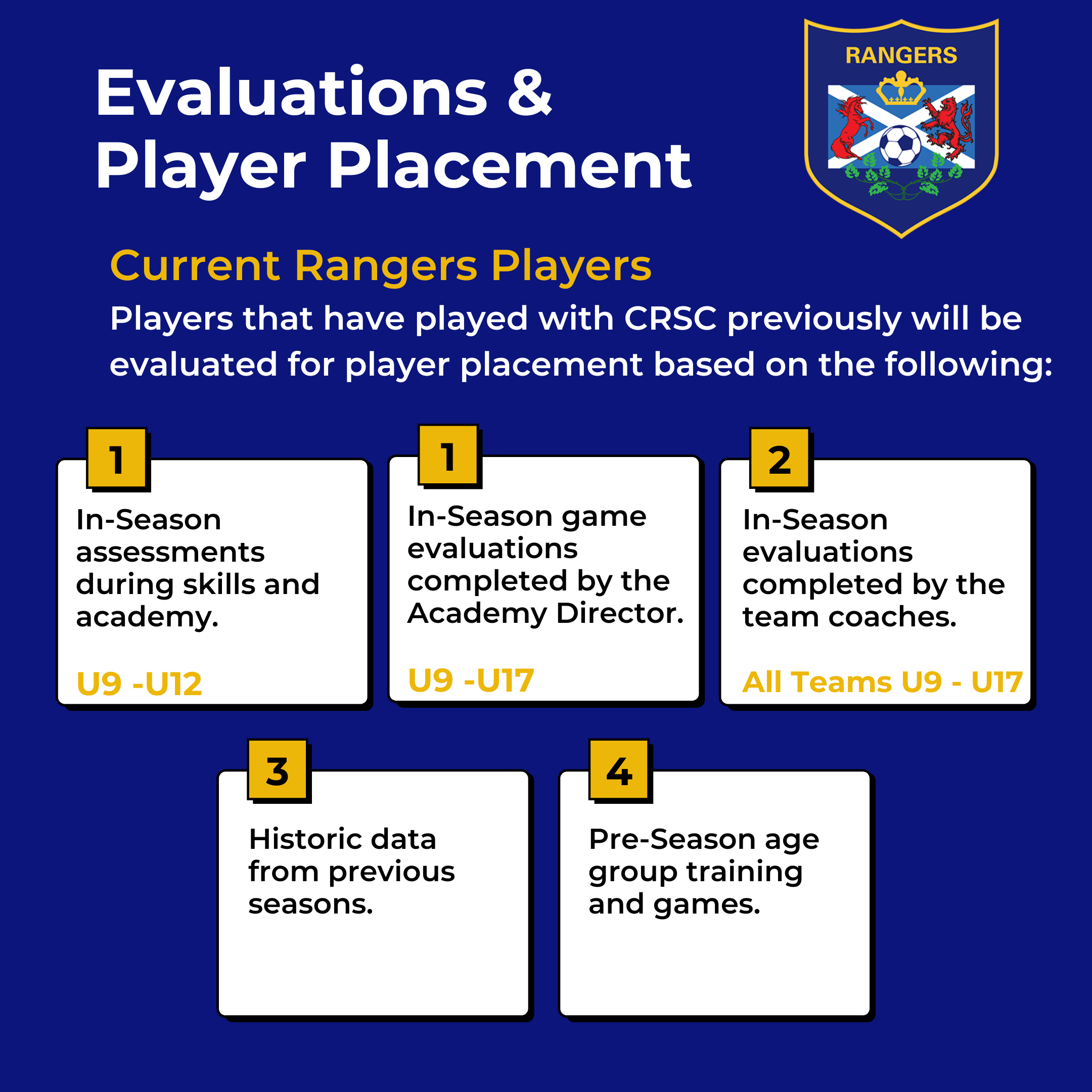 Evaluations & Player Placement

RANGERS

Current Rangers Players

Players that have played with CRSC previously will be evaluated for player placement based on the following:

1

In-Season assessments during skills and academy.

U9 -U12

1

In-Season game evaluations completed by the Academy Director.

U9 -U17

2

In-Season evaluations completed by the team coaches.

All Teams U9 - U17

3

Historic data from previous seasons.

4

Pre-Season age group training and games.